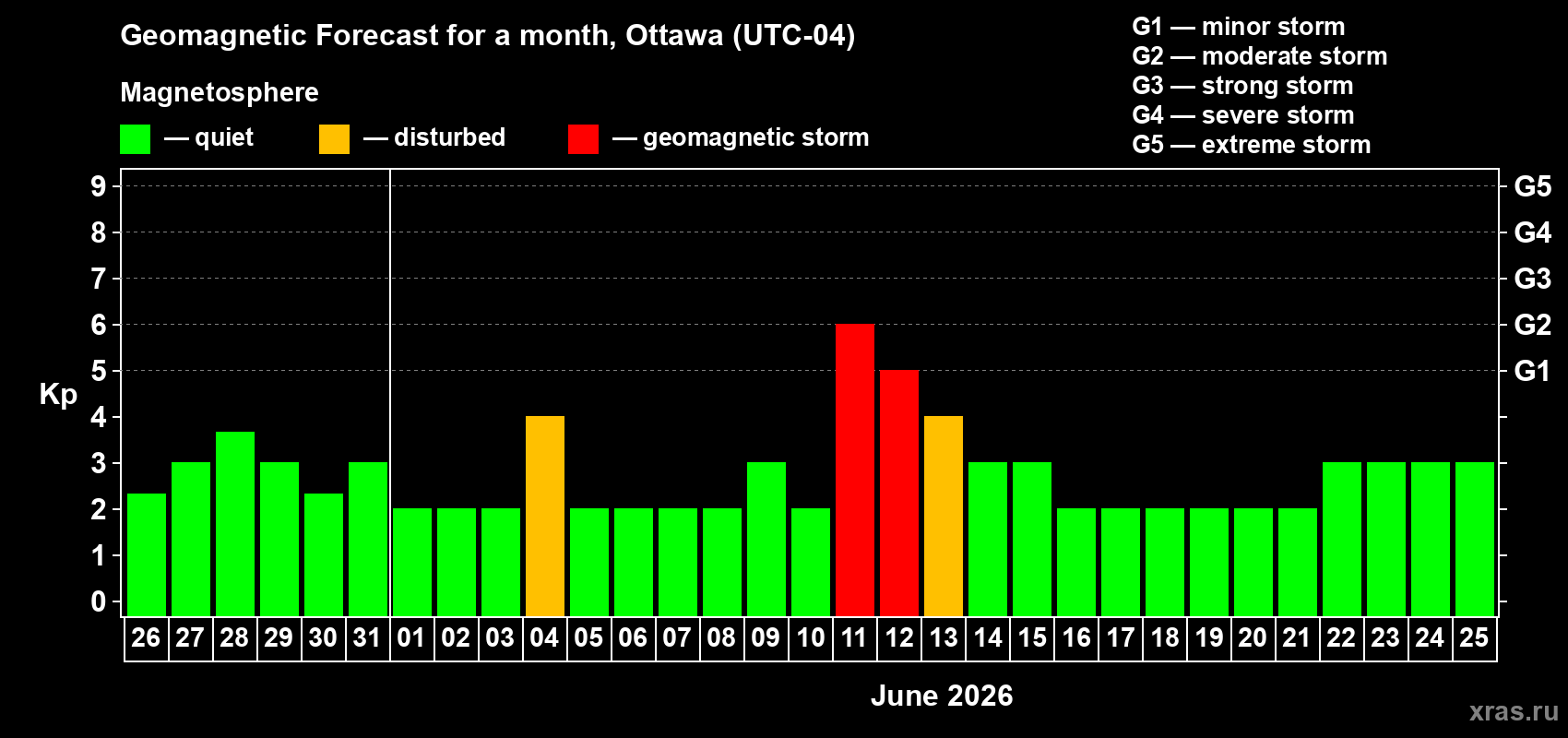 Geomagnetic Forecast for a month, Ottawa (UTC-04)

Magnetosphere

— quiet — disturbed — geomagnetic storm

G1 — minor storm
G2 — moderate storm
G3 — strong storm
G4 — severe storm
G5 — extreme storm

Kp

9 8 7 6 5 4 3 2 1 0

G5 G4 G3 G2 G1

26 27 28 29 30 31 01 02 03 04 05 06 07 08 09 10 11 12 13 14 15 16 17 18 19 20 21 22 23 24 25

June 2026

xras.ru